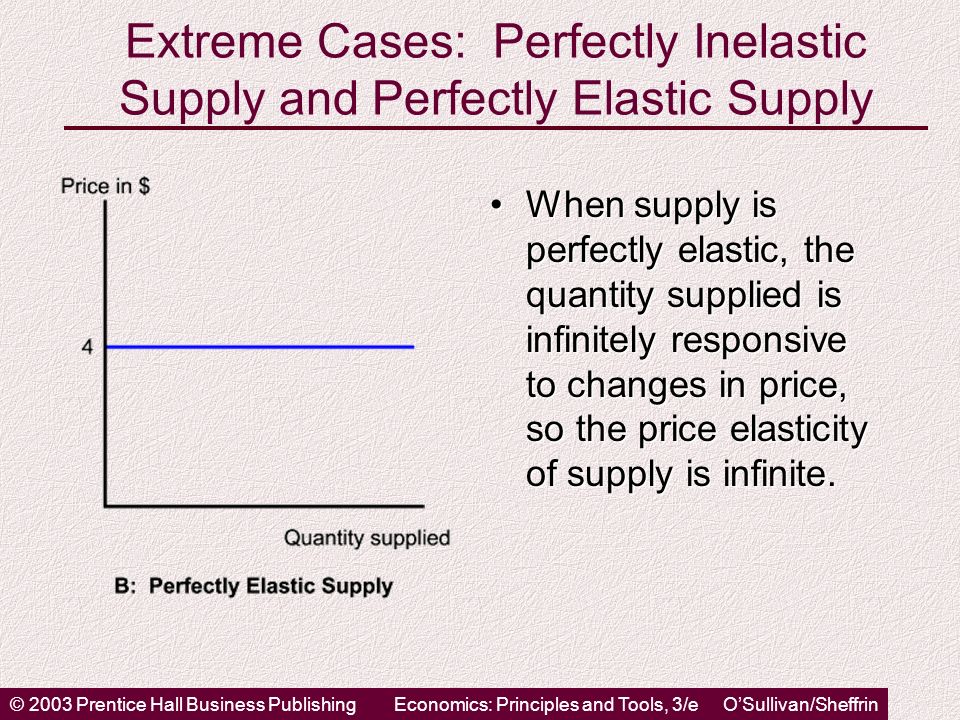 Extreme Cases: Perfectly Inelastic Supply and Perfectly Elastic Supply

Price in $

4

Quantity supplied

B: Perfectly Elastic Supply

• When supply is perfectly elastic, the quantity supplied is infinitely responsive to changes in price, so the price elasticity of supply is infinite.

© 2003 Prentice Hall Business Publishing Economics: Principles and Tools, 3/e O'Sullivan/Sheffrin